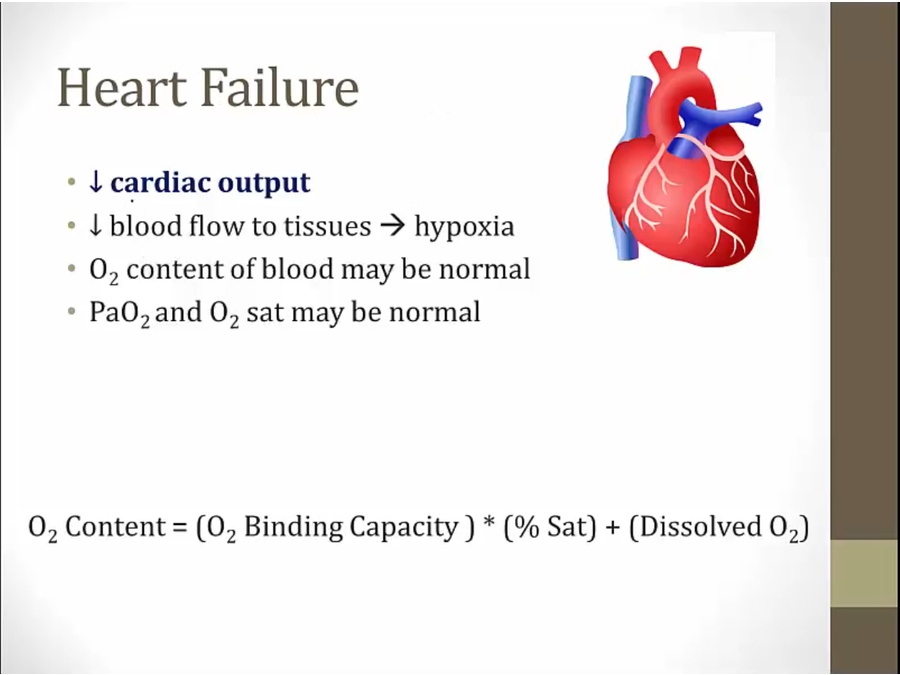 Heart Failure

• ↓ cardiac output
• ↓ blood flow to tissues → hypoxia
• $O_2$ content of blood may be normal
• $PaO_2$ and $O_2$ sat may be normal

$O_2$ Content = ($O_2$ Binding Capacity ) * (% Sat) + (Dissolved $O_2$)